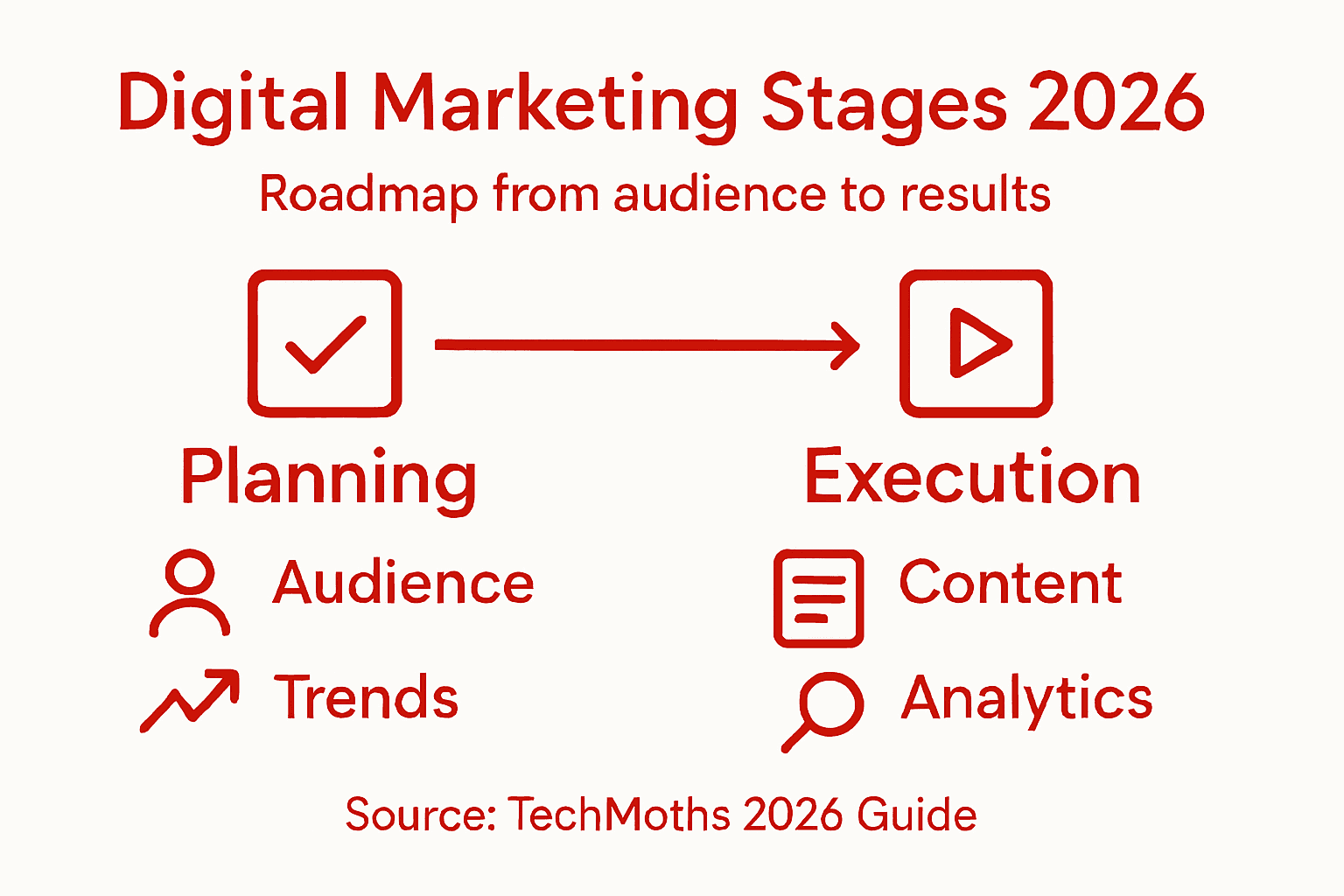 Digital Marketing Stages 2026

Roadmap from audience to results

Planning

Audience

Trends

Execution

Content

Analytics

Source: TechMoths 2026 Guide